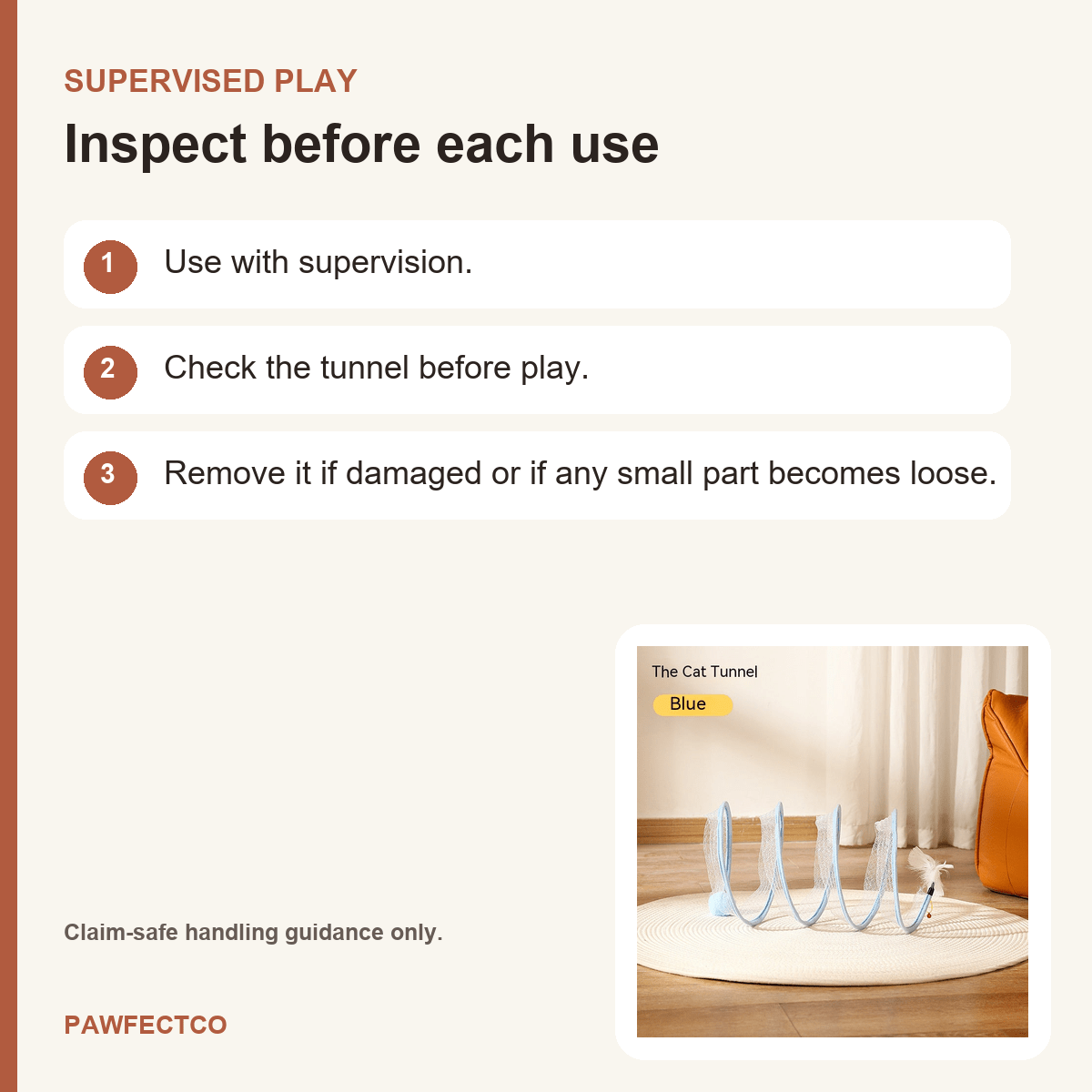 SUPERVISED PLAY

Inspect before each use

1 Use with supervision.

2 Check the tunnel before play.

3 Remove it if damaged or if any small part becomes loose.

The Cat Tunnel

Blue

Claim-safe handling guidance only.

PAWFECTCO